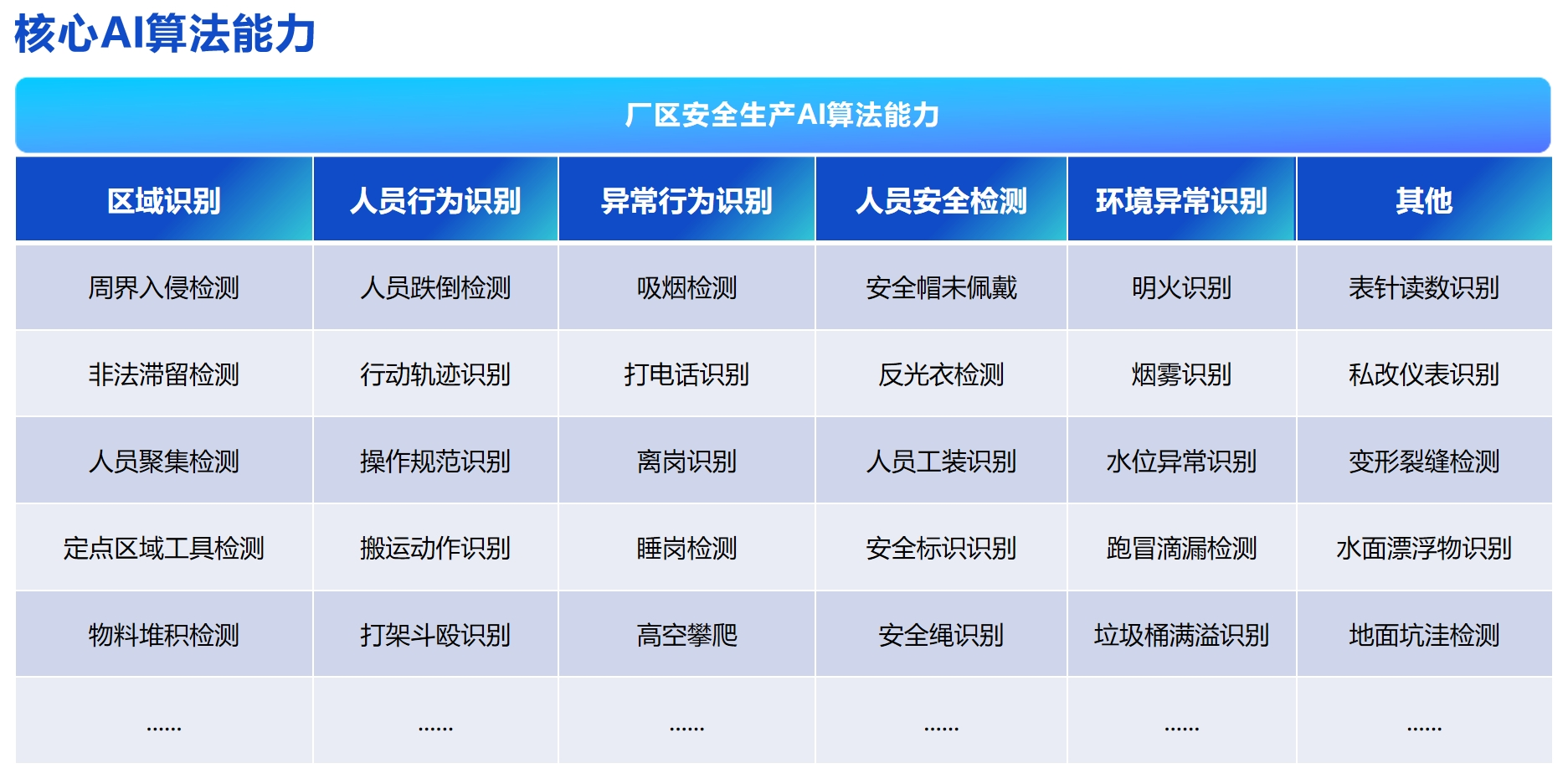 核心AI算法能力

厂区安全生产AI算法能力

| 区域识别 | 人员行为识别 | 异常行为识别 | 人员安全检测 | 环境异常识别 | 其他 |
|---|---|---|---|---|---|
| 周界入侵检测 | 人员跌倒检测 | 吸烟检测 | 安全帽未佩戴 | 明火识别 | 表针读数识别 |
| 非法滞留检测 | 行动轨迹识别 | 打电话识别 | 反光衣检测 | 烟雾识别 | 私改仪表识别 |
| 人员聚集检测 | 操作规范识别 | 离岗识别 | 人员工装识别 | 水位异常识别 | 变形裂缝检测 |
| 定点区域工具检测 | 搬运动作识别 | 睡岗检测 | 安全标识识别 | 跑冒滴漏检测 | 水面漂浮物识别 |
| 物料堆积检测 | 打架斗殴识别 | 高空攀爬 | 安全绳识别 | 垃圾桶满溢识别 | 地面坑洼检测 |
| ...... | ...... | ...... | ...... | ...... | ...... |